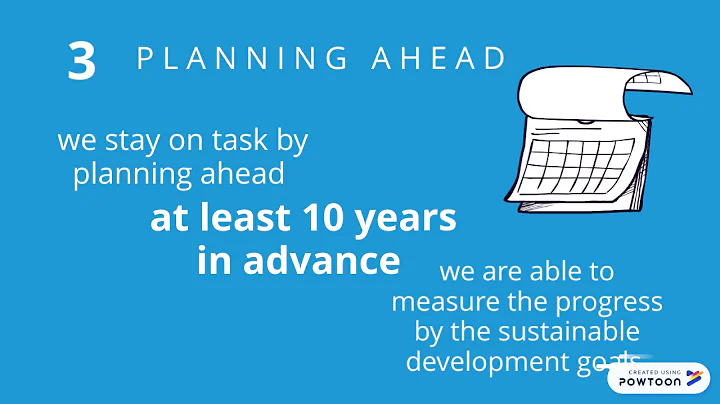 3 PLANNING AHEAD

we stay on task by planning ahead

at least 10 years in advance

we are able to measure the progress by the sustainable development goals

CREATED USING POWTOON